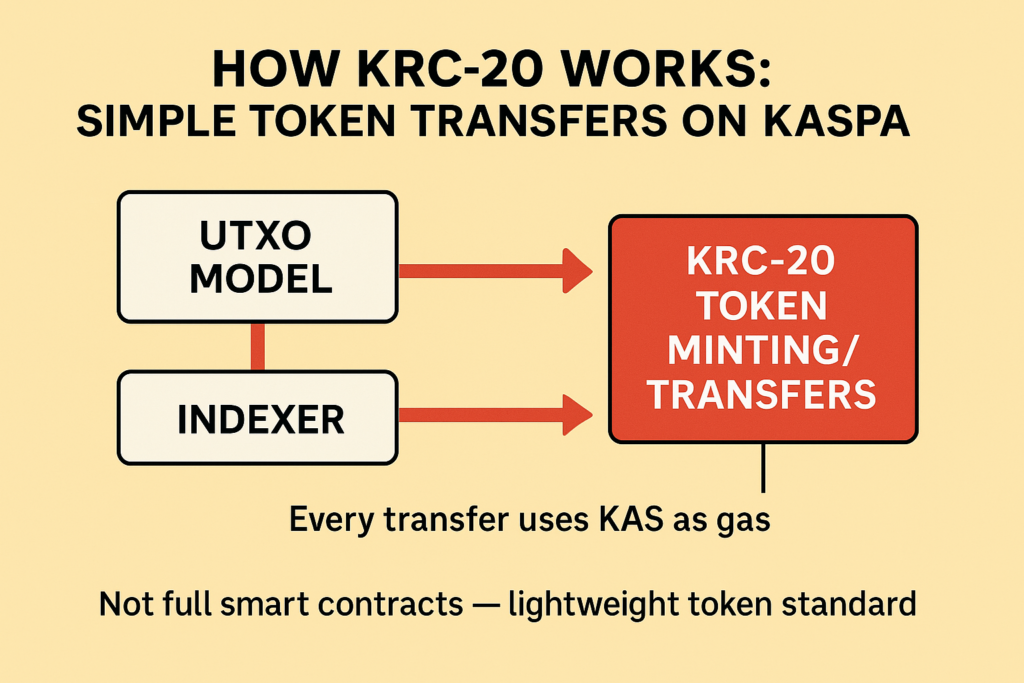 HOW KRC-20 WORKS:
SIMPLE TOKEN TRANSFERS ON KASPA

UTXO MODEL

INDEXER

KRC-20 TOKEN MINTING/ TRANSFERS

Every transfer uses KAS as gas

Not full smart contracts — lightweight token standard